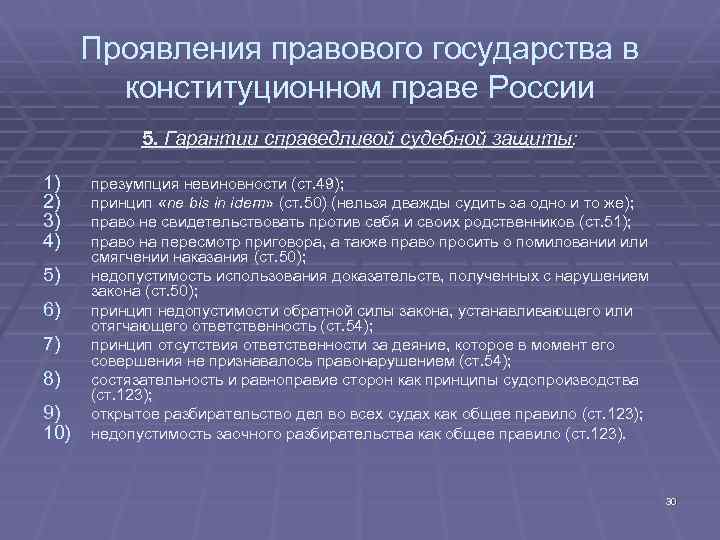 Проявления правового государства в конституционном праве России

5. Гарантии справедливой судебной защиты:

1) презумпция невиновности (ст.49);
2) принцип «ne bis in idem» (ст.50) (нельзя дважды судить за одно и то же);
3) право не свидетельствовать против себя и своих родственников (ст.51);
4) право на пересмотр приговора, а также право просить о помиловании или смягчении наказания (ст.50);
5) недопустимость использования доказательств, полученных с нарушением закона (ст.50);
6) принцип недопустимости обратной силы закона, устанавливающего или отягчающего ответственность (ст.54);
7) принцип отсутствия ответственности за деяние, которое в момент его совершения не признавалось правонарушением (ст.54);
8) состязательность и равноправие сторон как принципы судопроизводства (ст.123);
9) открытое разбирательство дел во всех судах как общее правило (ст.123);
10) недопустимость заочного разбирательства как общее правило (ст.123).

30